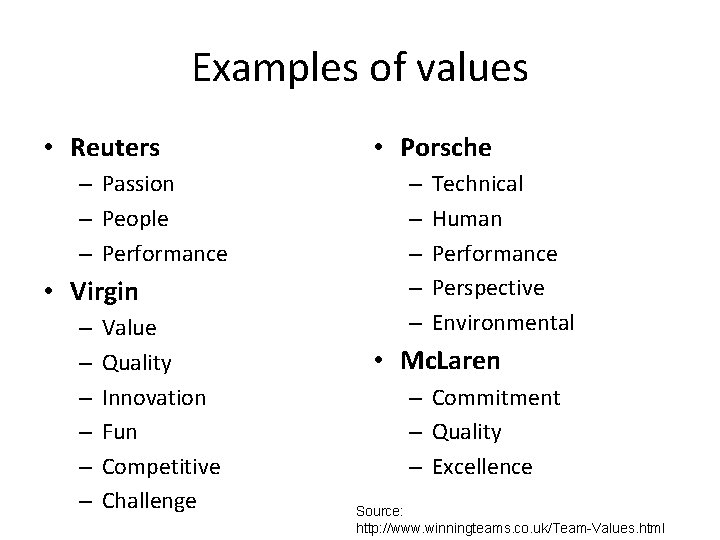 Examples of values

• Reuters
– Passion
– People
– Performance
• Virgin
– Value
– Quality
– Innovation
– Fun
– Competitive
– Challenge

• Porsche
– Technical
– Human
– Performance
– Perspective
– Environmental
• McLaren
– Commitment
– Quality
– Excellence

Source:
http://www.winningteams.co.uk/Team-Values.html